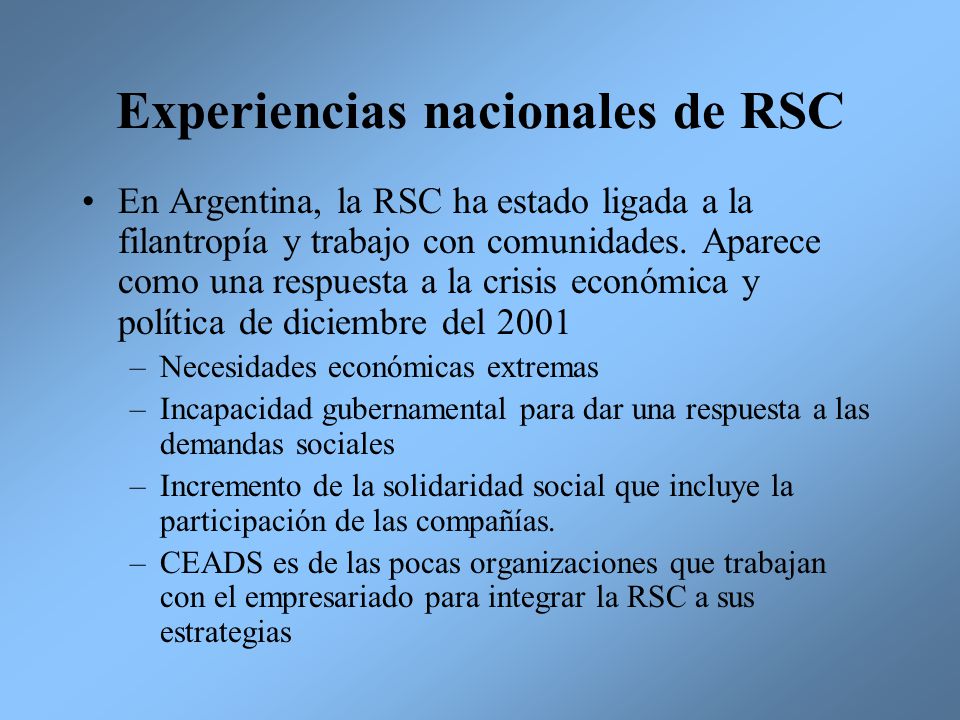 Experiencias nacionales de RSC

• En Argentina, la RSC ha estado ligada a la filantropía y trabajo con comunidades. Aparece como una respuesta a la crisis económica y política de diciembre del 2001

– Necesidades económicas extremas

– Incapacidad gubernamental para dar una respuesta a las demandas sociales

– Incremento de la solidaridad social que incluye la participación de las compañías.

– CEADS es de las pocas organizaciones que trabajan con el empresariado para integrar la RSC a sus estrategias